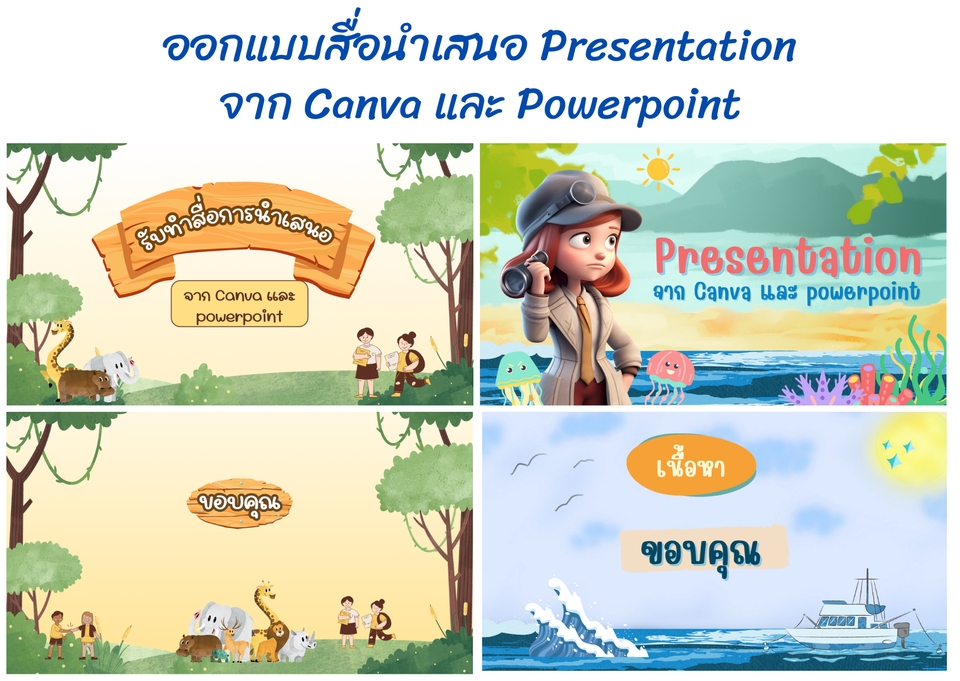 ออกแบบสื่อนำเสนอ Presentation
จาก Canva และ Powerpoint

รับทำสื่อการนำเสนอ

จาก Canva และ powerpoint

Presentation
จาก Canva และ powerpoint

ขอบคุณ

เนื้อหา

ขอบคุณ